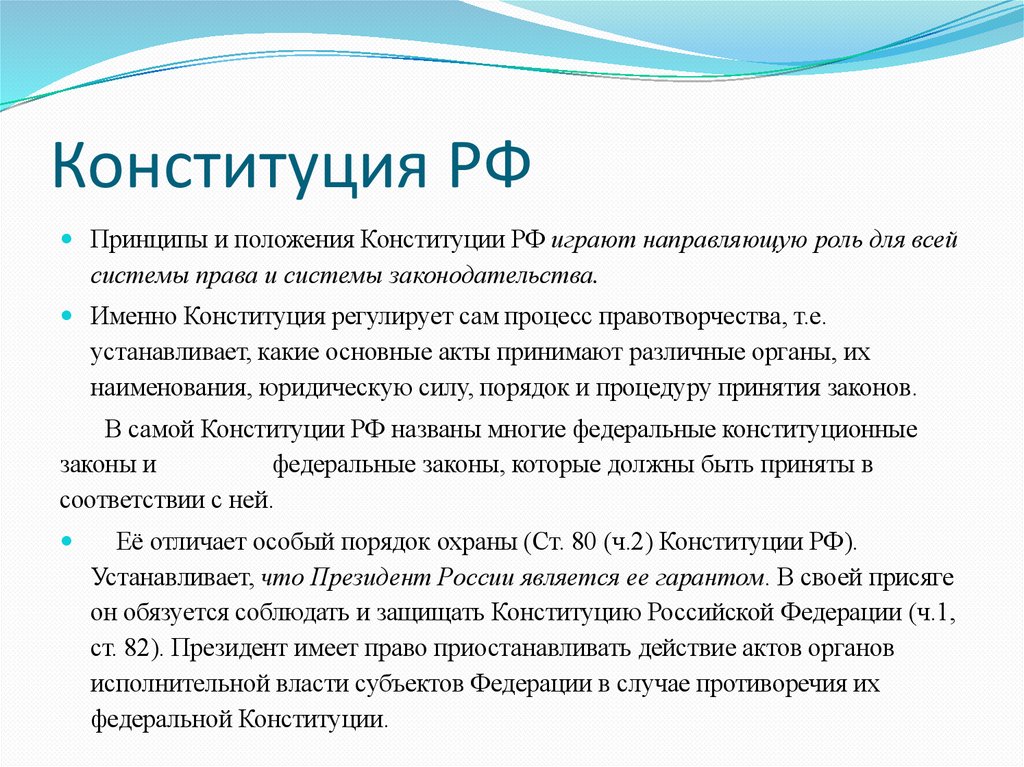 Конституция РФ

Принципы и положения Конституции РФ играют направляющую роль для всей системы права и системы законодательства.

Именно Конституция регулирует сам процесс правотворчества, т.е. устанавливает, какие основные акты принимают различные органы, их наименования, юридическую силу, порядок и процедуру принятия законов.

В самой Конституции РФ названы многие федеральные конституционные законы и федеральные законы, которые должны быть приняты в соответствии с ней.

Её отличает особый порядок охраны (Ст. 80 (ч.2) Конституции РФ). Устанавливает, что Президент России является ее гарантом. В своей присяге он обязуется соблюдать и защищать Конституцию Российской Федерации (ч.1, ст. 82). Президент имеет право приостанавливать действие актов органов исполнительной власти субъектов Федерации в случае противоречия их федеральной Конституции.